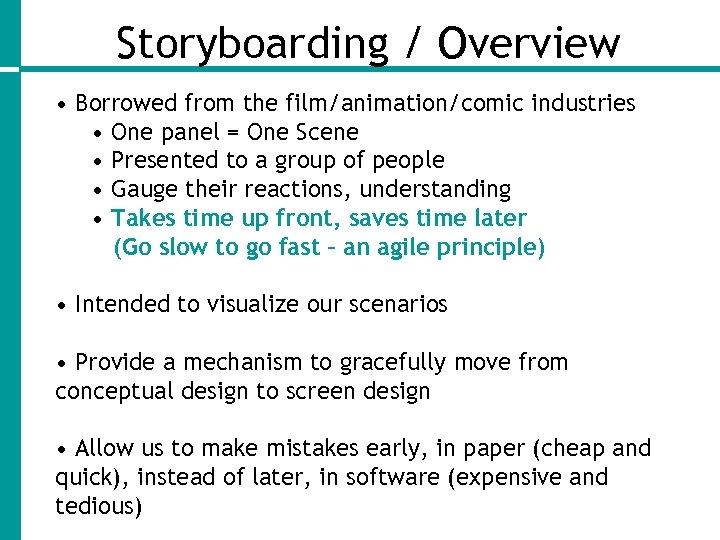 Storyboarding / Overview

• Borrowed from the film/animation/comic industries
• One panel = One Scene
• Presented to a group of people
• Gauge their reactions, understanding
• Takes time up front, saves time later (Go slow to go fast – an agile principle)

• Intended to visualize our scenarios

• Provide a mechanism to gracefully move from conceptual design to screen design

• Allow us to make mistakes early, in paper (cheap and quick), instead of later, in software (expensive and tedious)